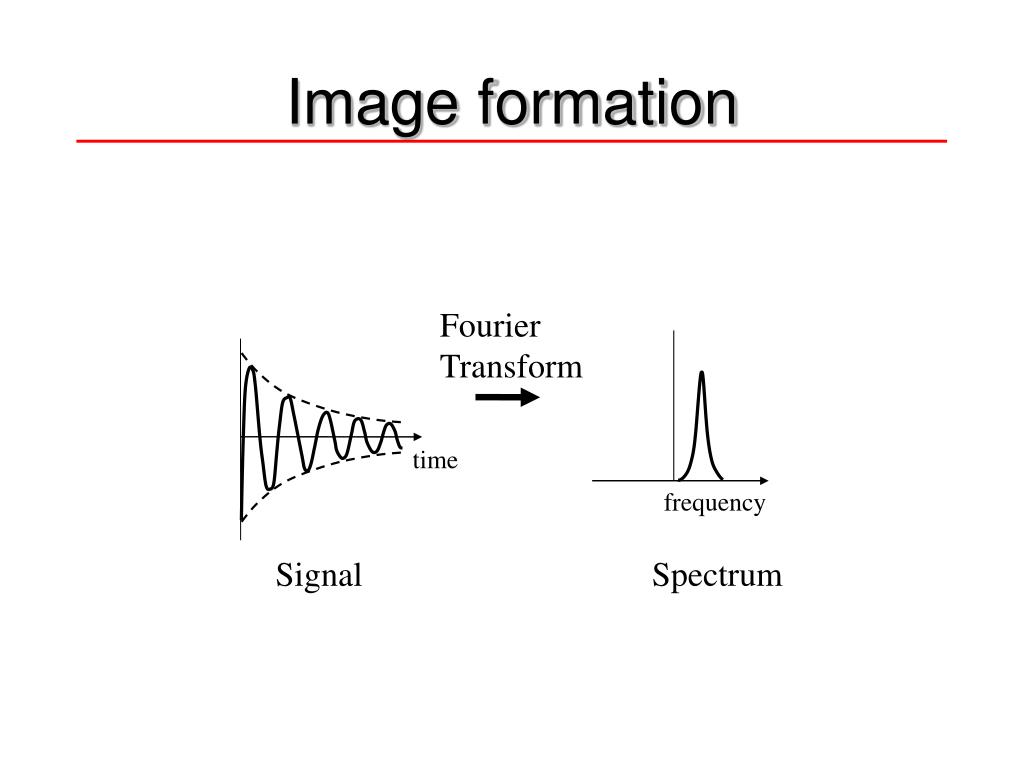 Image formation

Fourier
Transform

time

frequency

Signal

Spectrum